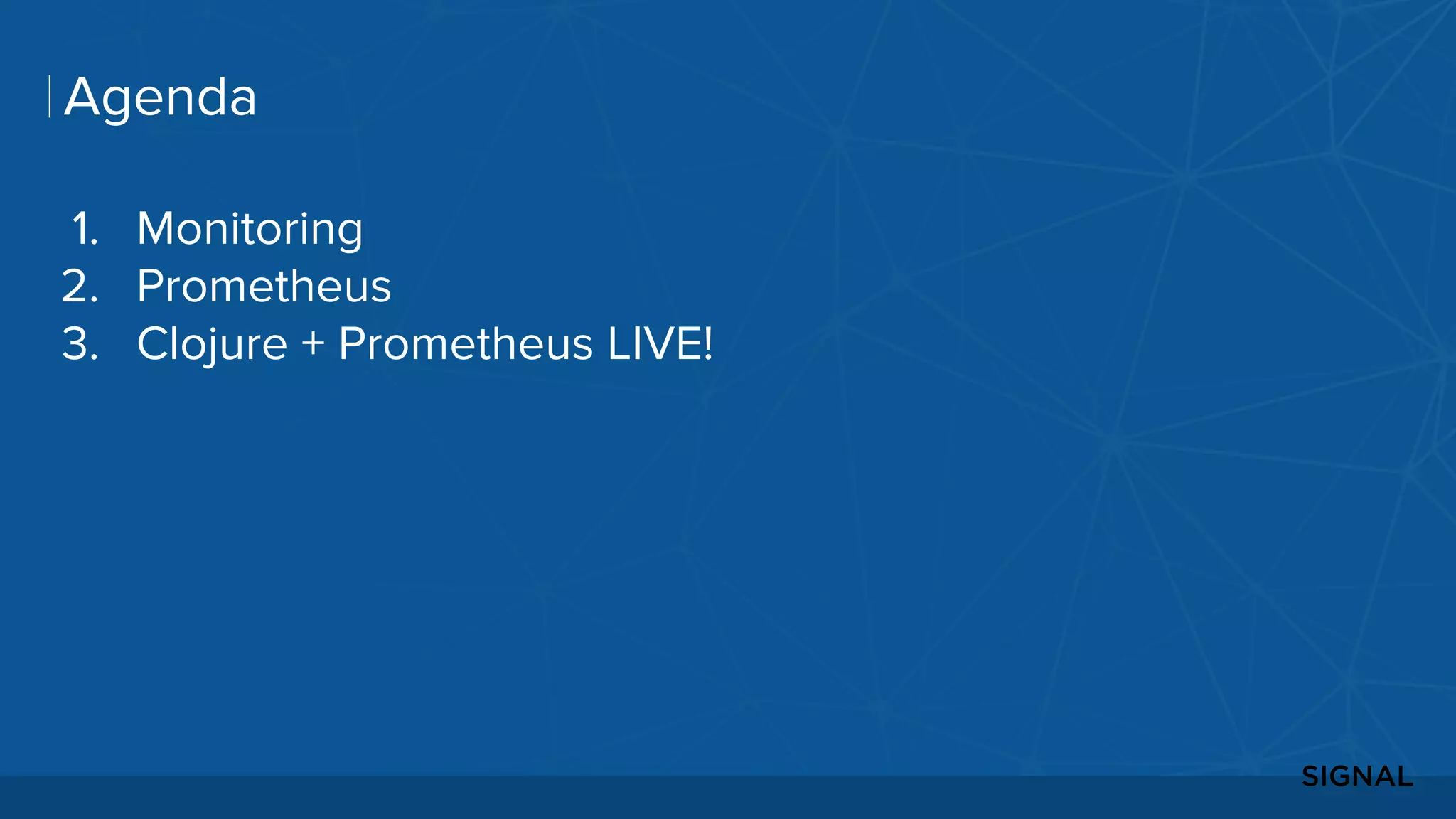 Agenda

1. Monitoring
2. Prometheus
3. Clojure + Prometheus LIVE!

SIGNAL